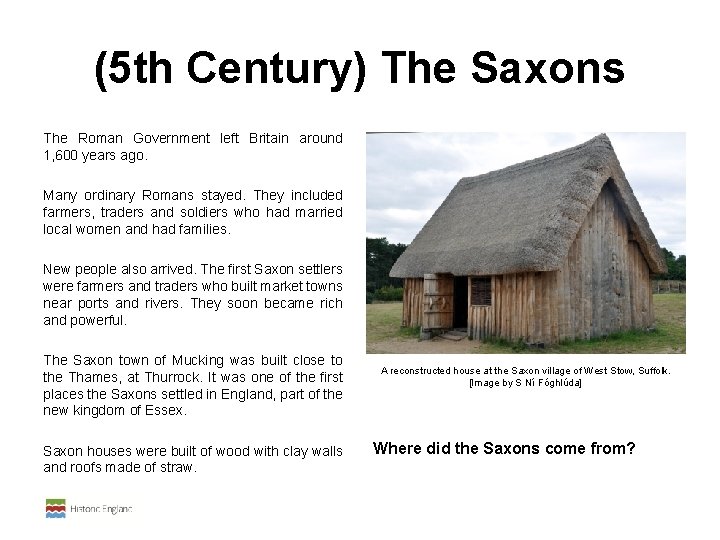 (5th Century) The Saxons

The Roman Government left Britain around 1,600 years ago.

Many ordinary Romans stayed. They included farmers, traders and soldiers who had married local women and had families.

New people also arrived. The first Saxon settlers were farmers and traders who built market towns near ports and rivers. They soon became rich and powerful.

The Saxon town of Mucking was built close to the Thames, at Thurrock. It was one of the first places the Saxons settled in England, part of the new kingdom of Essex.

Saxon houses were built of wood with clay walls and roofs made of straw.

A reconstructed house at the Saxon village of West Stow, Suffolk. [Image by S Ní Fóghlúda]

Where did the Saxons come from?

Historic England